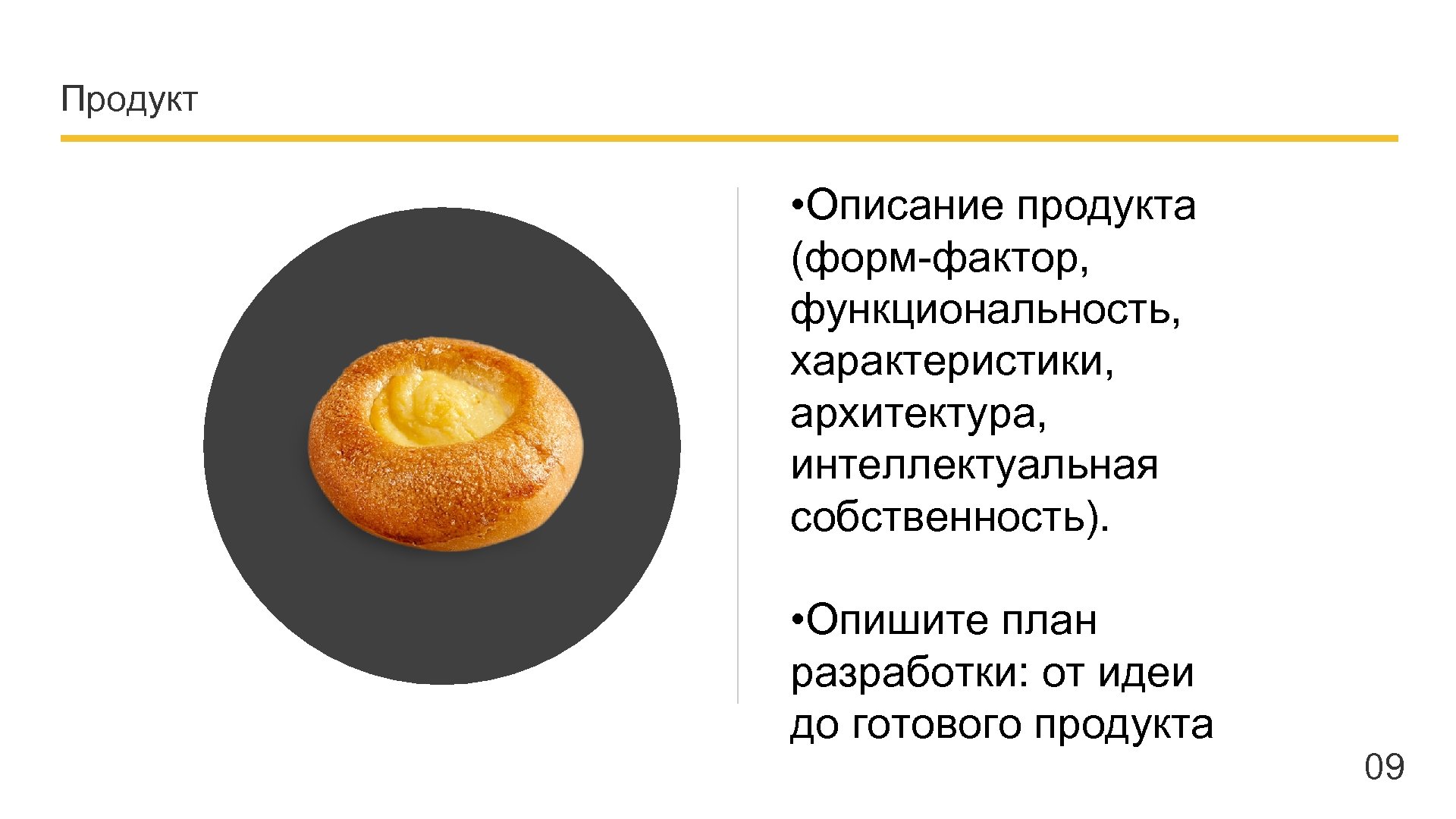 Продукт

•Описание продукта (форм-фактор, функциональность, характеристики, архитектура, интеллектуальная собственность).

•Опишите план разработки: от идеи до готового продукта

09